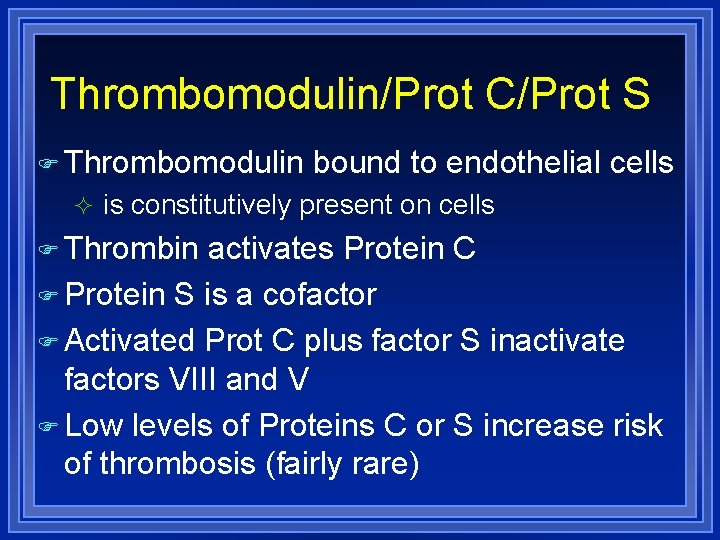 Thrombomodulin/Prot C/Prot S

Thrombomodulin bound to endothelial cells

is constitutively present on cells

Thrombin activates Protein C

Protein S is a cofactor

Activated Prot C plus factor S inactivate factors VIII and V

Low levels of Proteins C or S increase risk of thrombosis (fairly rare)